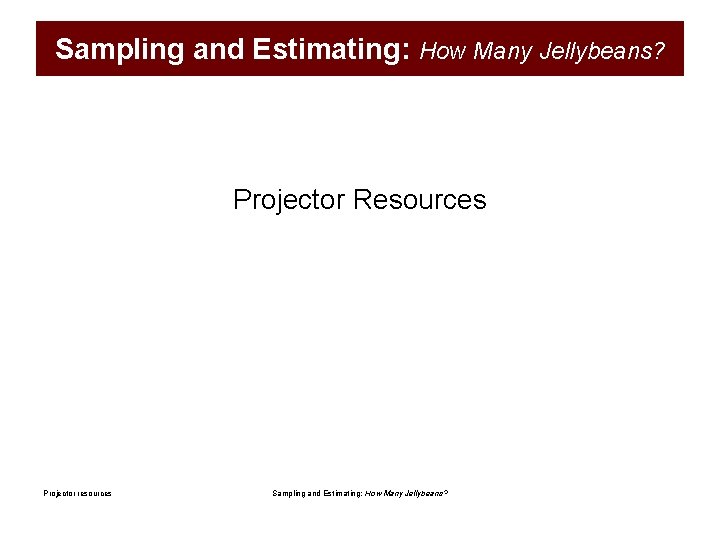 Sampling and Estimating: How Many Jellybeans?

Projector Resources

Projector resources

Sampling and Estimating: How Many Jellybeans?